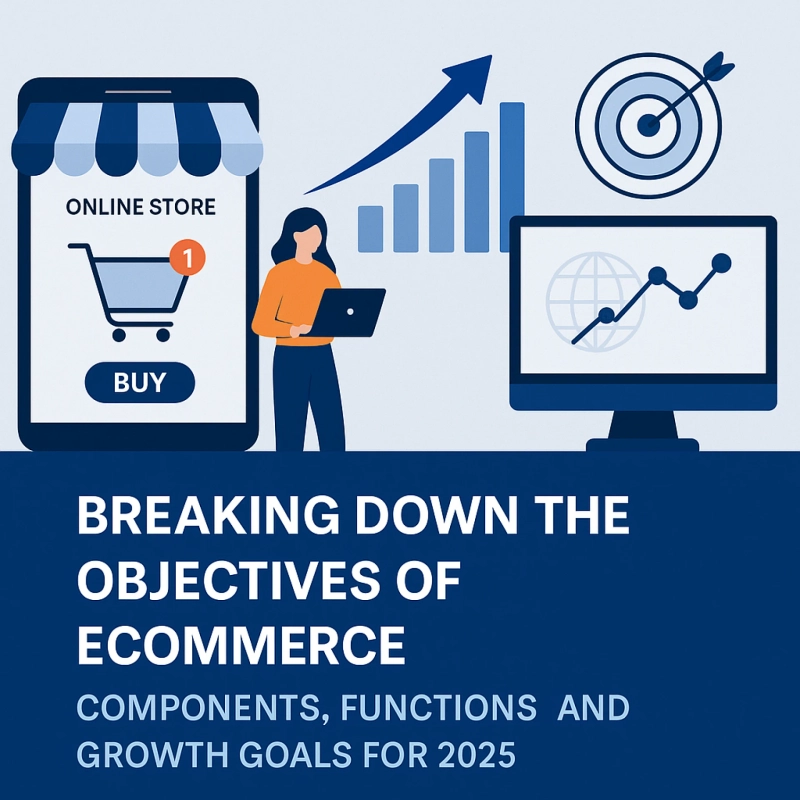 ONLINE STORE

1

BUY

BREAKING DOWN THE OBJECTIVES OF ECOMMERCE

COMPONENTS, FUNCTIONS AND GROWTH GOALS FOR 2025